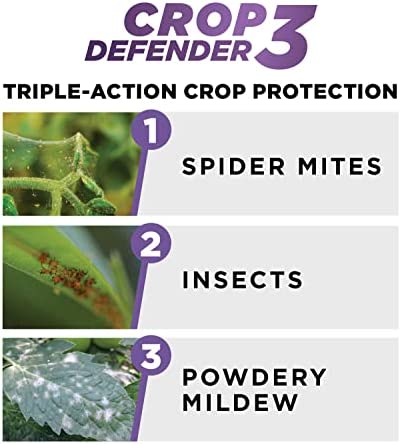 CROP DEFENDER 3

TRIPLE-ACTION CROP PROTECTION

1

SPIDER MITES

2

INSECTS

3

POWDERY MILDEW